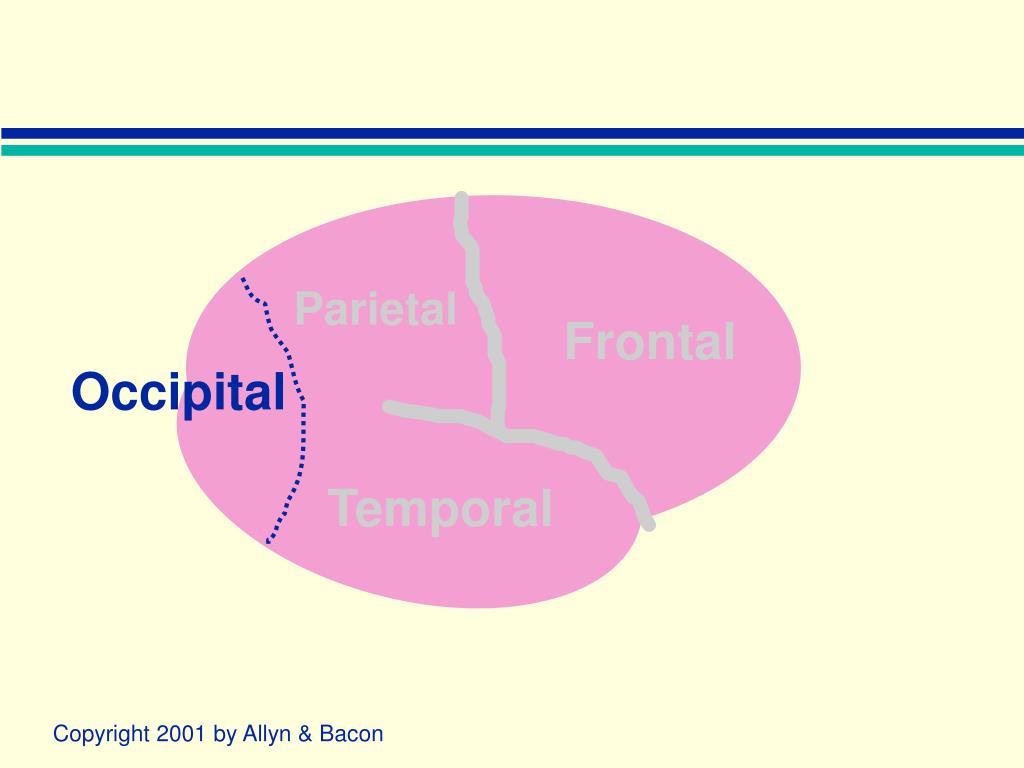 Parietal

Frontal

Occipital

Temporal

Copyright 2001 by Allyn & Bacon